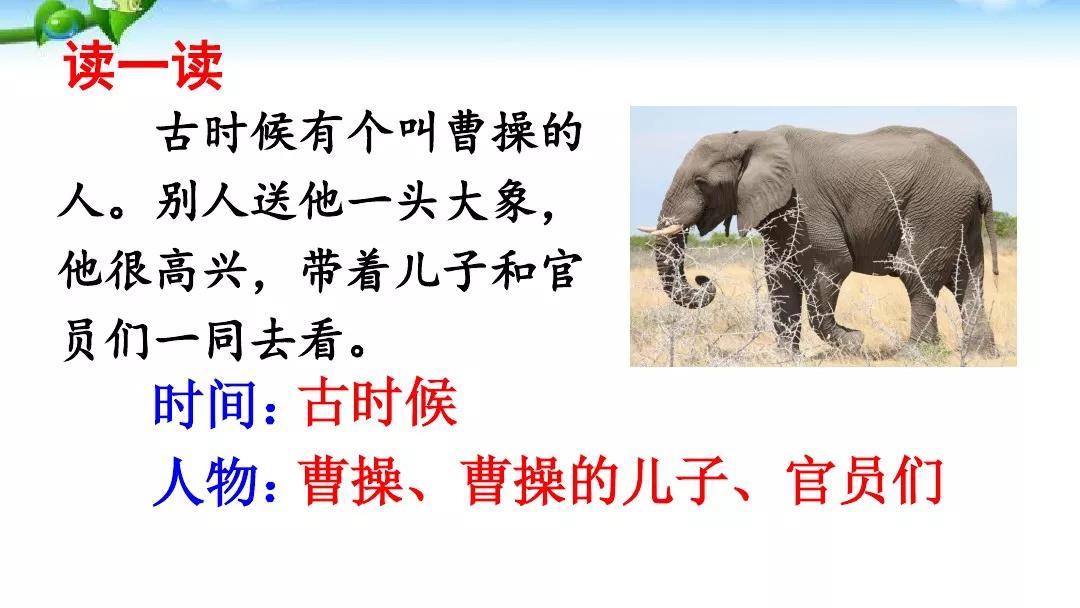 读一读

古时候有个叫曹操的人。别人送他一头大象，他很高兴，带着儿子和官员们一同去看。

时间：古时候

人物：曹操、曹操的儿子、官员们